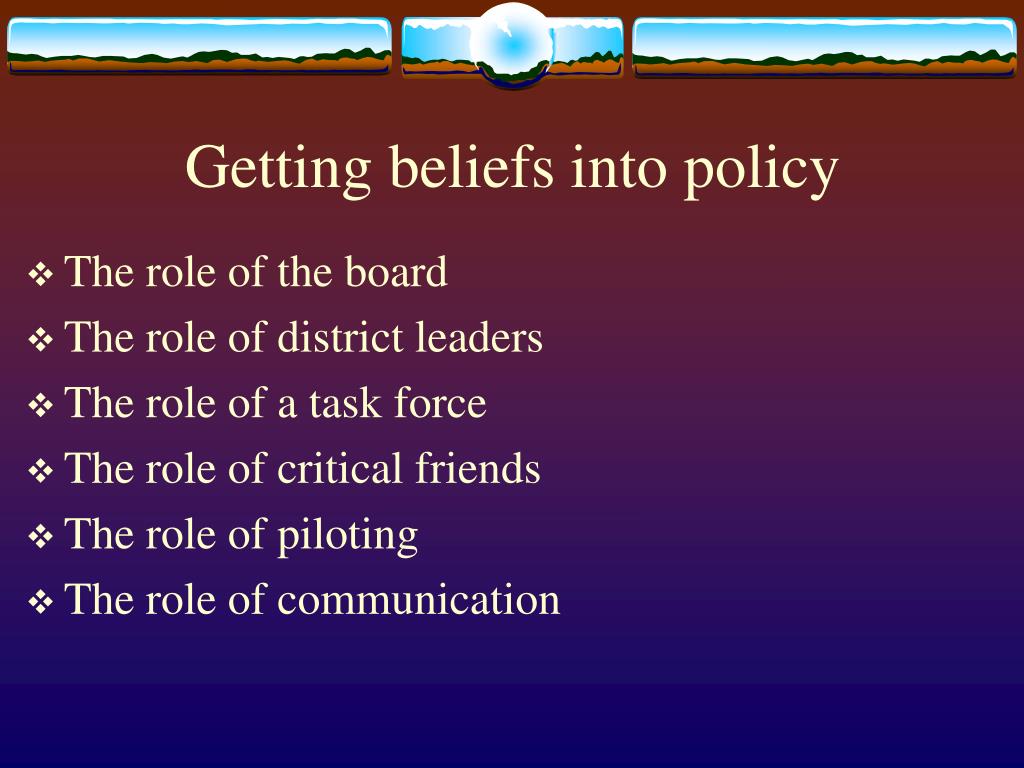 Getting beliefs into policy

❖ The role of the board
❖ The role of district leaders
❖ The role of a task force
❖ The role of critical friends
❖ The role of piloting
❖ The role of communication